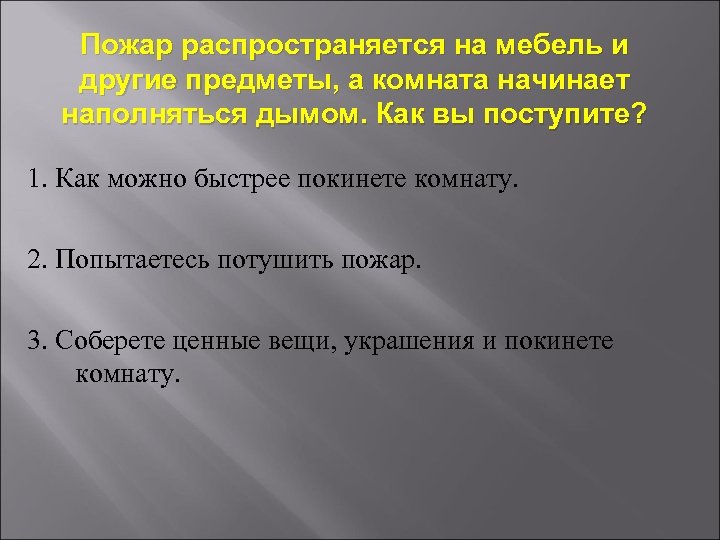 Пожар распространяется на мебель и другие предметы, а комната начинает наполняться дымом. Как вы поступите?

1. Как можно быстрее покинете комнату.

2. Попытаетесь потушить пожар.

3. Соберете ценные вещи, украшения и покинете комнату.